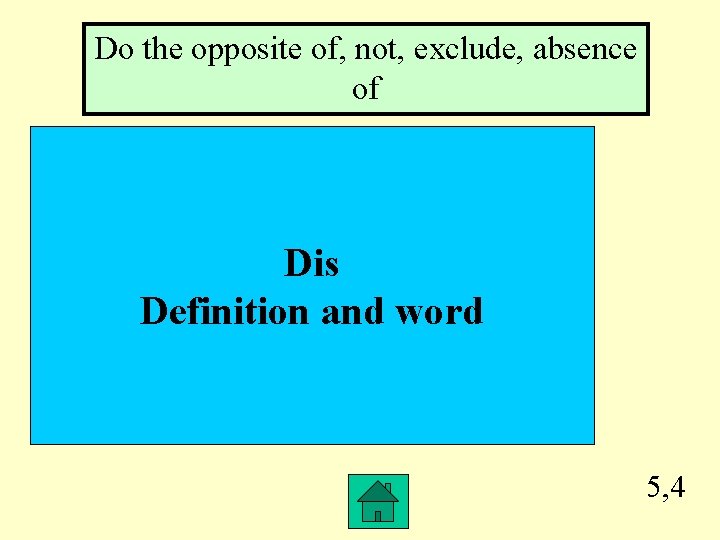 Do the opposite of, not, exclude, absence of

Dis
Definition and word

5,4